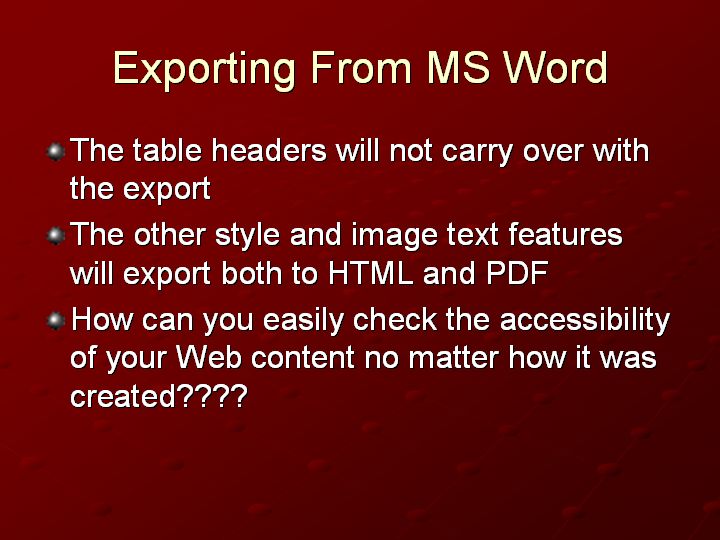 Exporting From MS Word

The table headers will not carry over with the export

The other style and image text features will export both to HTML and PDF

How can you easily check the accessibility of your Web content no matter how it was created????